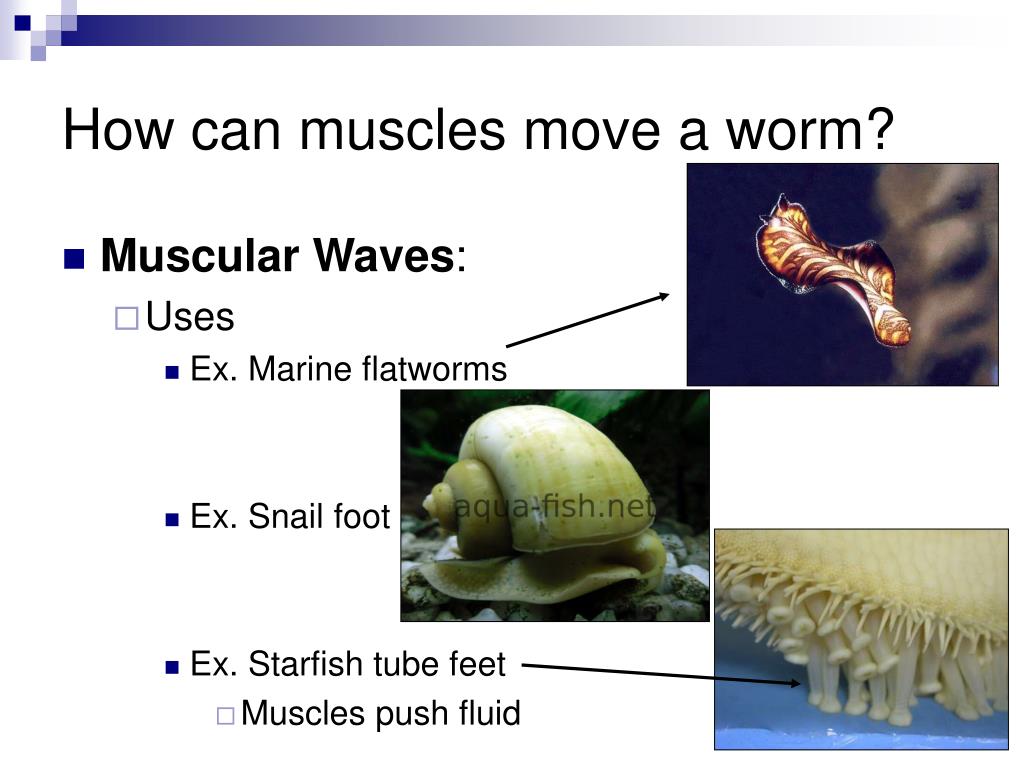 How can muscles move a worm?

Muscular Waves:

Uses

Ex. Marine flatworms

Ex. Snail foot

aqua-fish.net

Ex. Starfish tube feet

Muscles push fluid